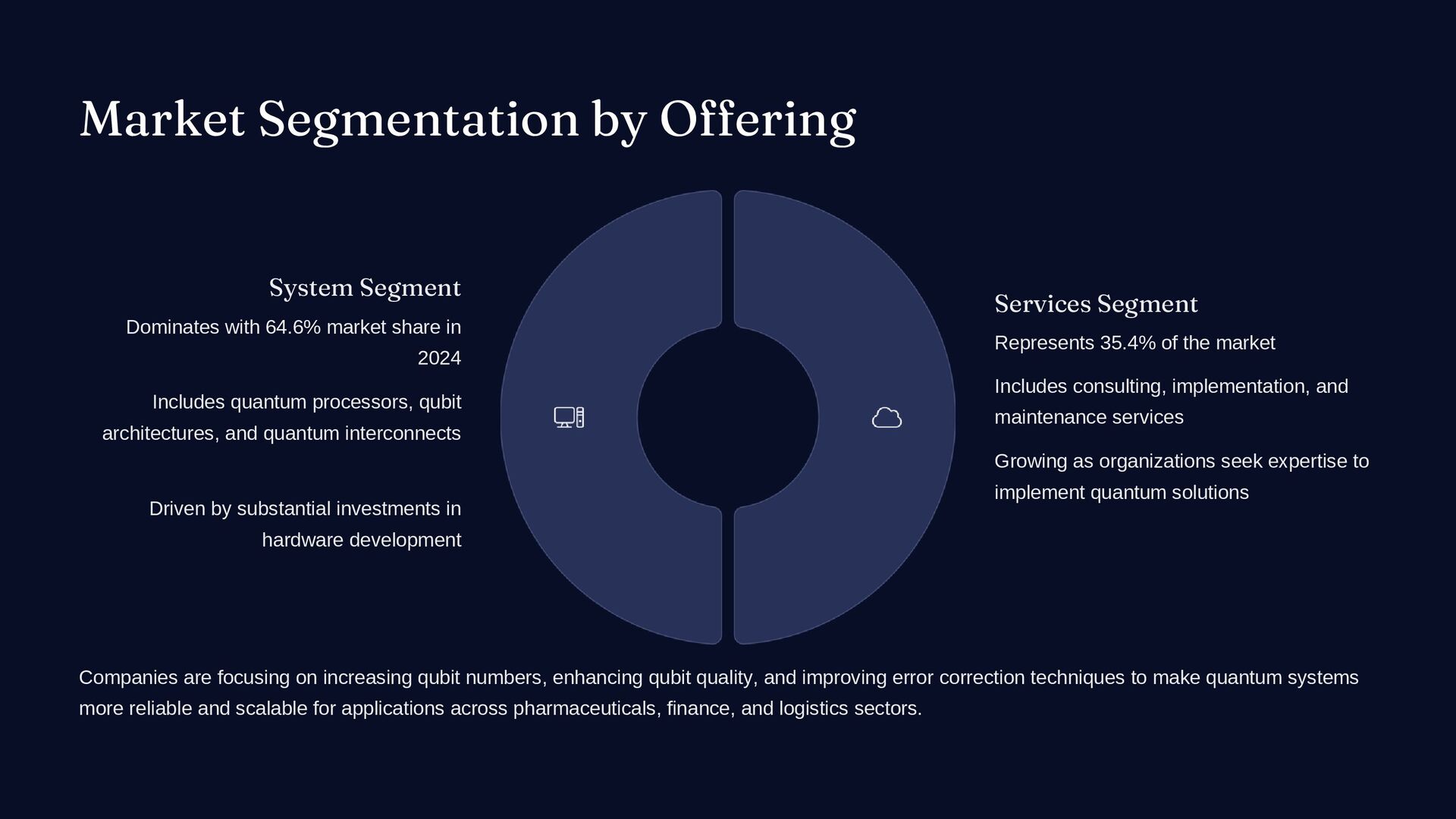 Market Segmentation by Offering

System Segment

Dominates with 64.6% market share in 2024

Includes quantum processors, qubit architectures, and quantum interconnects

Driven by substantial investments in hardware development

Services Segment

Represents 35.4% of the market

Includes consulting, implementation, and maintenance services

Growing as organizations seek expertise to implement quantum solutions

Companies are focusing on increasing qubit numbers, enhancing qubit quality, and improving error correction techniques to make quantum systems more reliable and scalable for applications across pharmaceuticals, finance, and logistics sectors.